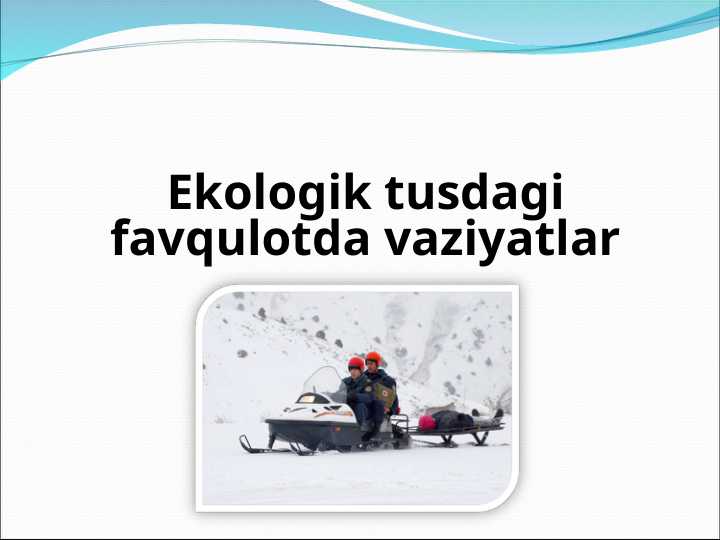 Ekologik tusdagi favqulotda vaziyatlar